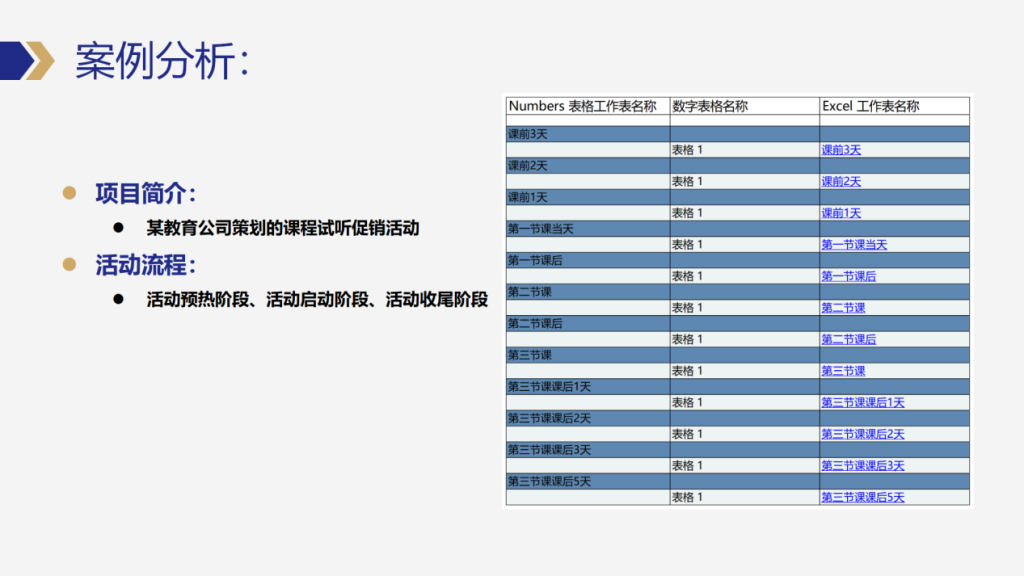 案例分析:

项目简介:

某教育公司策划的课程试听促销活动

活动流程:

活动预热阶段、活动启动阶段、活动收尾阶段

| Numbers 表格工作表名称 | 数字表格名称 | Excel 工作表名称 |
|---|---|---|
| | | |
| 课前3天 | | |
| | 表格 1 | 课前3天 |
| 课前2天 | | |
| | 表格 1 | 课前2天 |
| 课前1天 | | |
| | 表格 1 | 课前1天 |
| 第一节课当天 | | |
| | 表格 1 | 第一节课当天 |
| 第一节课后 | | |
| | 表格 1 | 第一节课后 |
| 第二节课 | | |
| | 表格 1 | 第二节课 |
| 第二节课后 | | |
| | 表格 1 | 第二节课后 |
| 第三节课 | | |
| | 表格 1 | 第三节课 |
| 第三节课课后1天 | | |
| | 表格 1 | 第三节课课后1天 |
| 第三节课课后2天 | | |
| | 表格 1 | 第三节课课后2天 |
| 第三节课课后3天 | | |
| | 表格 1 | 第三节课课后3天 |
| 第三节课课后5天 | | |
| | 表格 1 | 第三节课课后5天 |